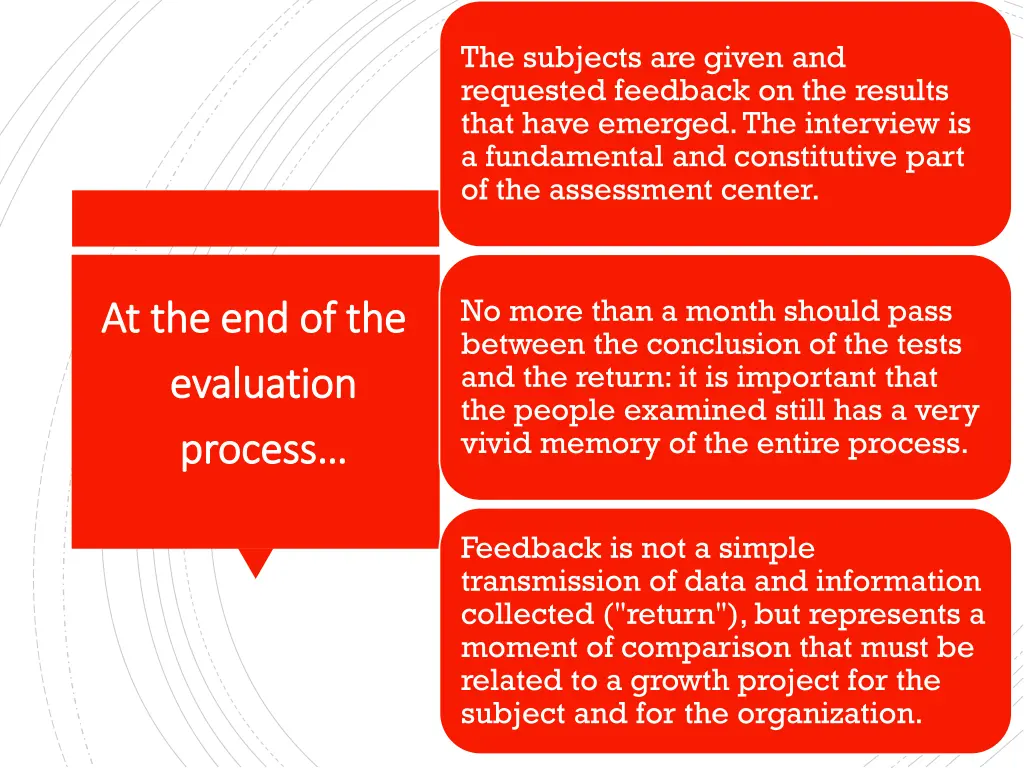 At the end of the evaluation process…

The subjects are given and requested feedback on the results that have emerged. The interview is a fundamental and constitutive part of the assessment center.

No more than a month should pass between the conclusion of the tests and the return: it is important that the people examined still has a very vivid memory of the entire process.

Feedback is not a simple transmission of data and information collected ("return"), but represents a moment of comparison that must be related to a growth project for the subject and for the organization.